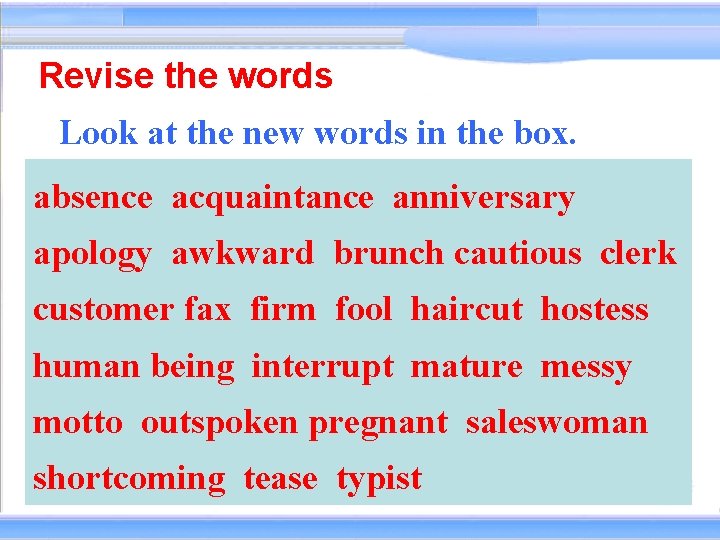 Revise the words

Look at the new words in the box.

absence acquaintance anniversary apology awkward brunch cautious clerk customer fax firm fool haircut hostess human being interrupt mature messy motto outspoken pregnant saleswoman shortcoming tease typist